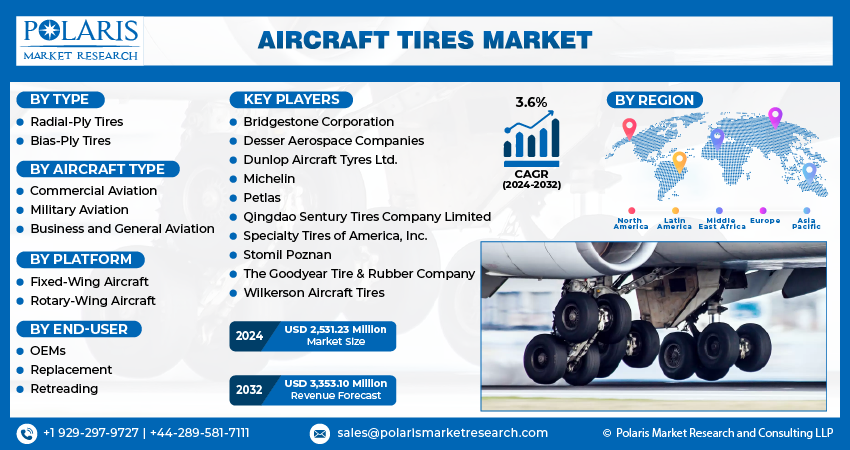 POLARIS
MARKET RESEARCH

AIRCRAFT TIRES MARKET

BY TYPE
- Radial-Ply Tires
- Bias-Ply Tires

BY AIRCRAFT TYPE
- Commercial Aviation
- Military Aviation
- Business and General Aviation

BY PLATFORM
- Fixed-Wing Aircraft
- Rotary-Wing Aircraft

BY END-USER
- OEMs
- Replacement
- Retreading

KEY PLAYERS
- Bridgestone Corporation
- Desser Aerospace Companies
- Dunlop Aircraft Tyres Ltd.
- Michelin
- Petlas
- Qingdao Sentury Tires Company Limited
- Specialty Tires of America, Inc.
- Stomil Poznan
- The Goodyear Tire & Rubber Company
- Wilkerson Aircraft Tires

2024 USD 2,531.23 Million Market Size

2032 USD 3,353.10 Million Revenue Forecast

3.6%
CAGR (2024-2032)

BY REGION
North America
Latin America
Middle East Africa
Europe
Asia Pacific

+1 929-297-9727 | +44-289-581-7111
sales@polarismarketresearch.com
© Polaris Market Research and Consulting LLP